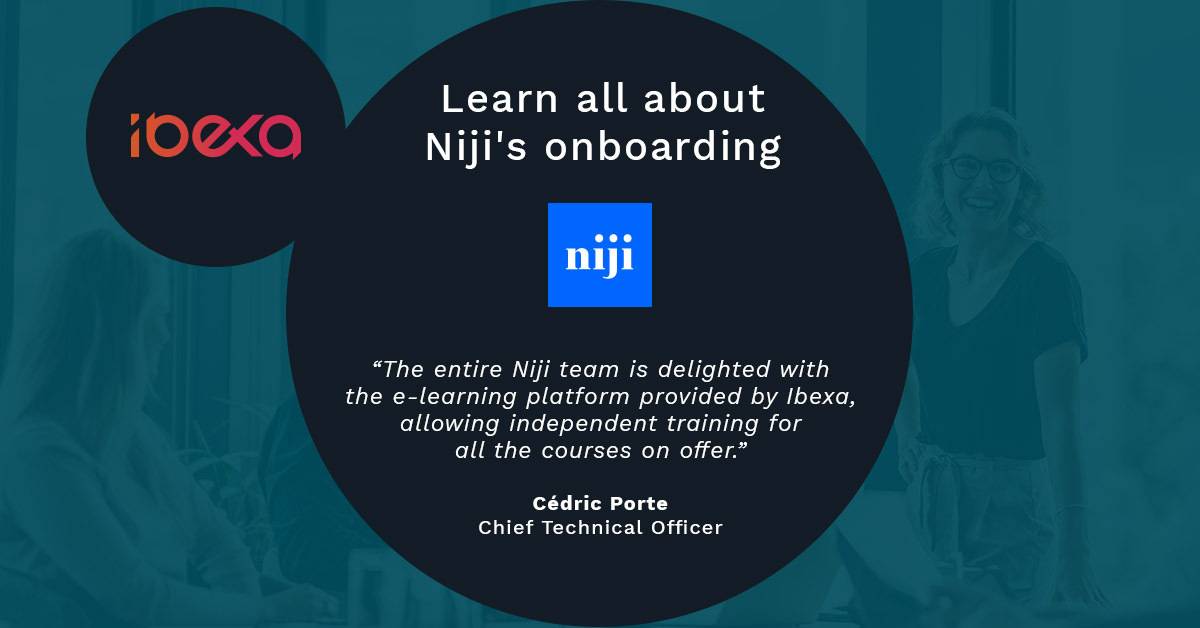 ibexa

Learn all about Niji's onboarding

niji

“The entire Niji team is delighted with the e-learning platform provided by Ibexa, allowing independent training for all the courses on offer.”

Cédric Porte
Chief Technical Officer